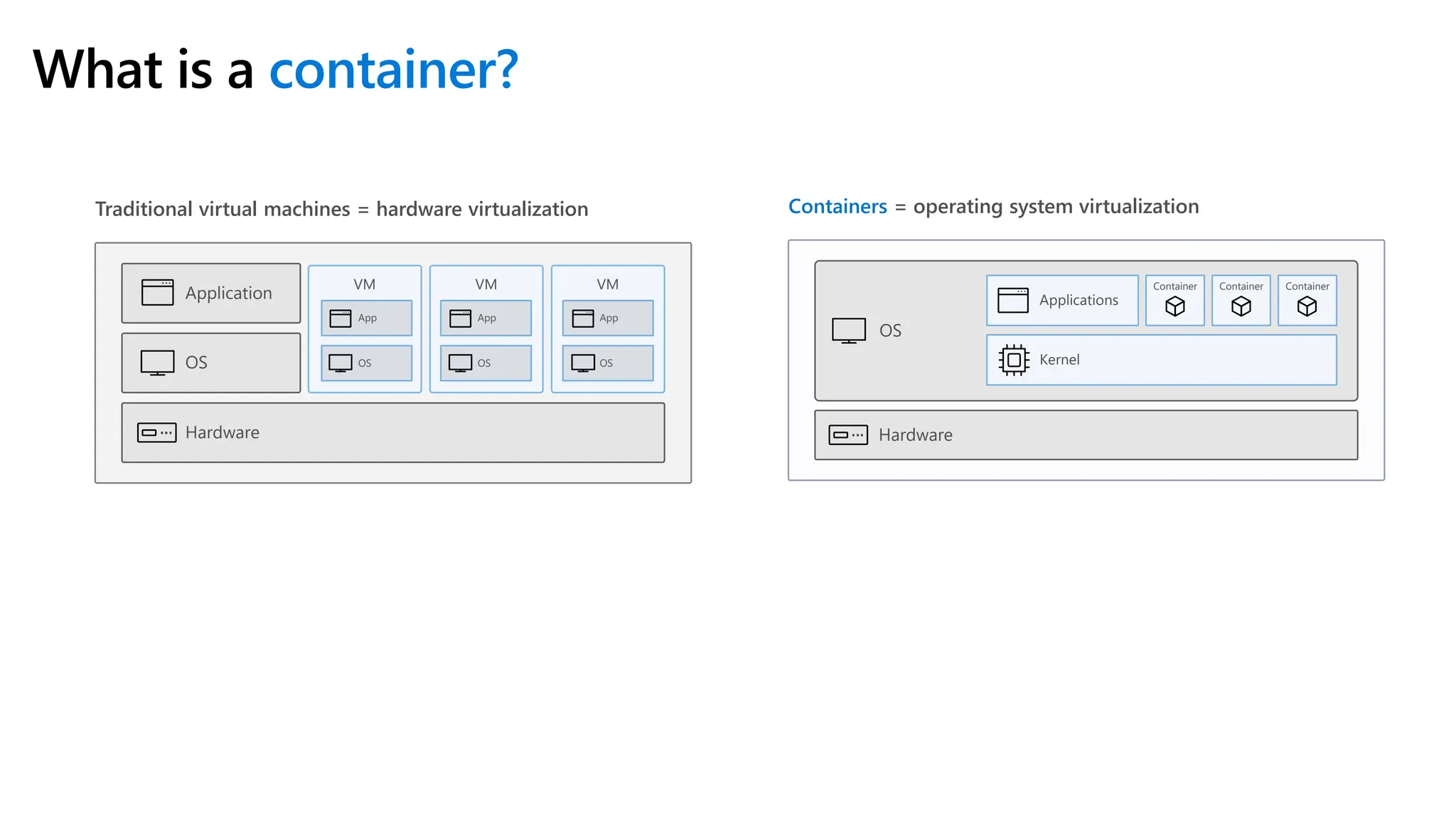 What is a container?

Traditional virtual machines = hardware virtualization

Application

OS

VM

App

OS

VM

App

OS

VM

App

OS

Hardware

Containers = operating system virtualization

OS

Applications

Container

Container

Container

Kernel

Hardware